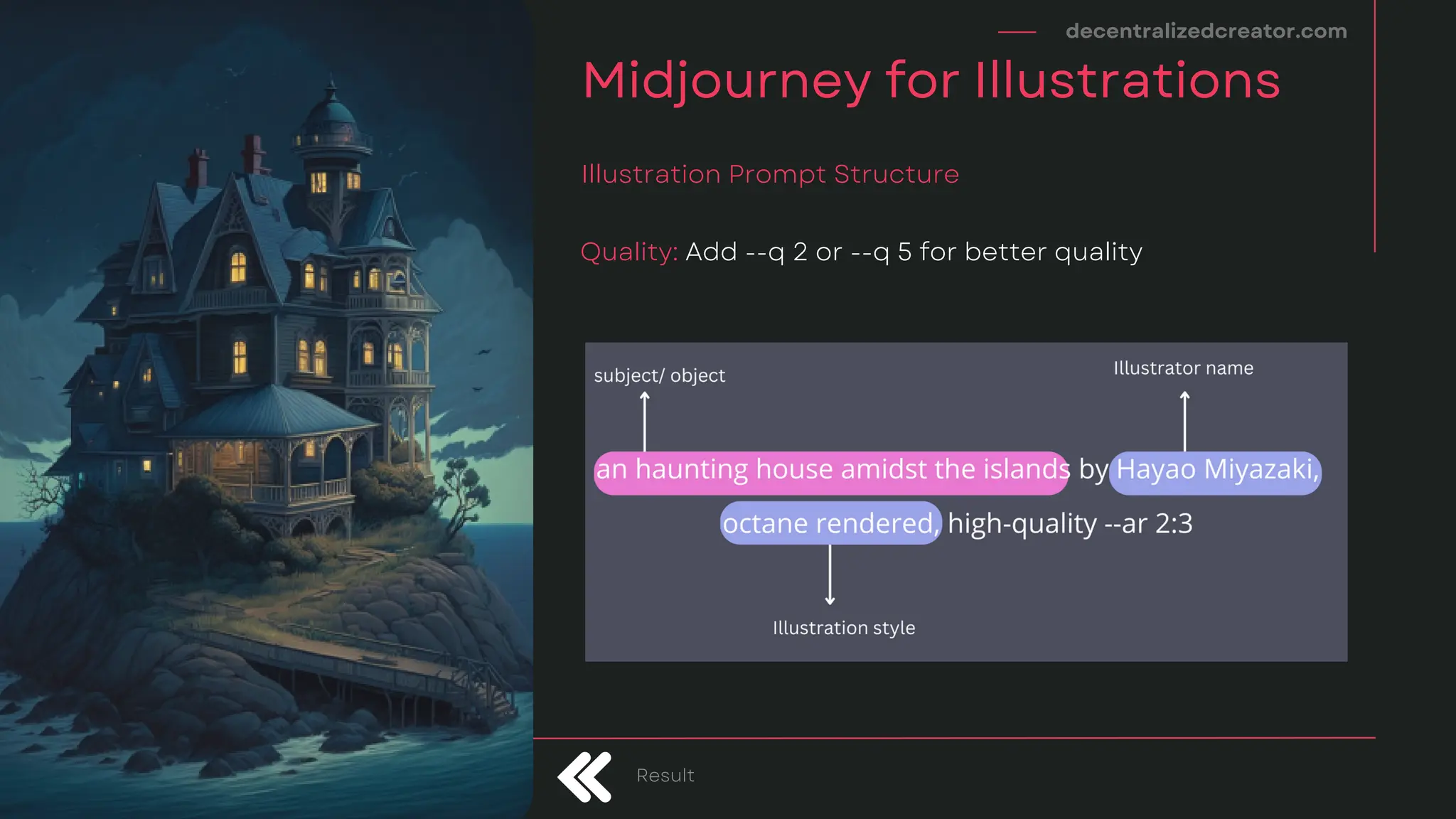 decentralizedcreator.com

Midjourney for Illustrations

Illustration Prompt Structure

Quality: Add --q 2 or --q 5 for better quality

subject/ object

Illustrator name

an haunting house amidst the islands by Hayao Miyazaki, octane rendered, high-quality --ar 2:3

Illustration style

Result